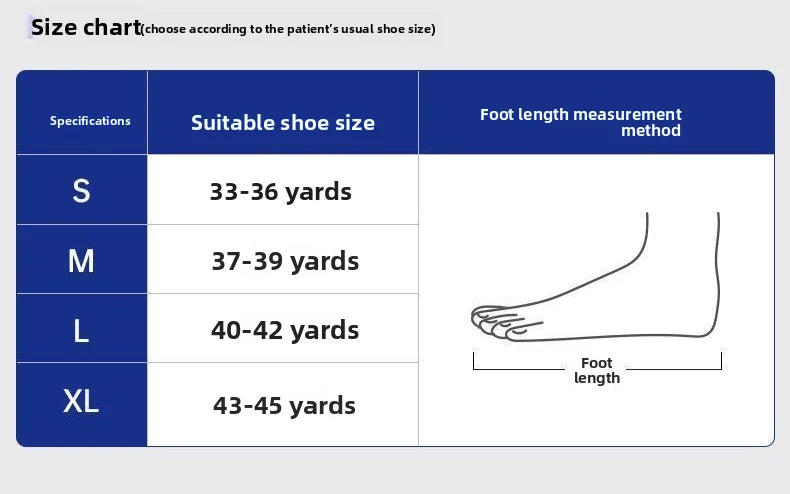 Size chart(choose according to the patient's usual shoe size)

| Specifications | Suitable shoe size | Foot length measurement method |
|---|---|---|
| S | 33-36 yards | Foot length |
| M | 37-39 yards | |
| L | 40-42 yards | |
| XL | 43-45 yards | |